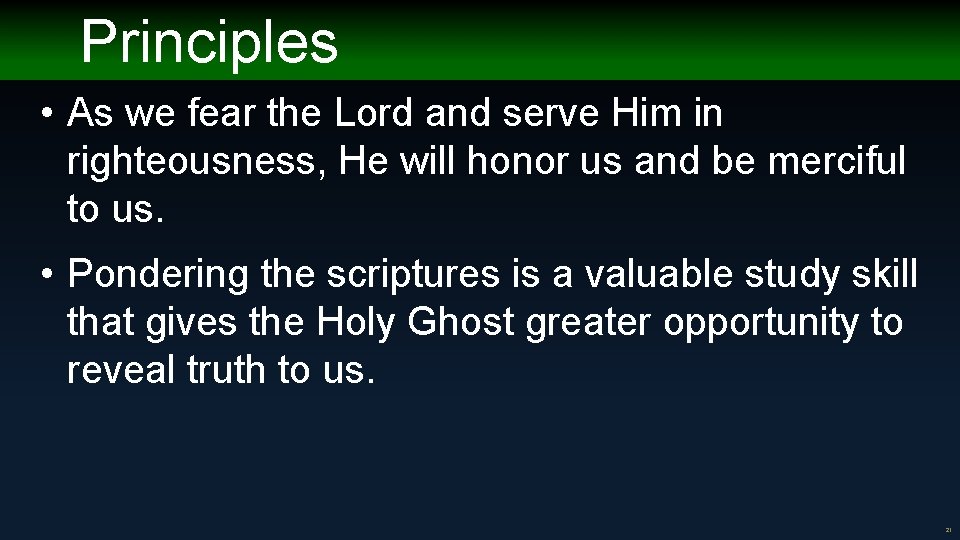 Principles

• As we fear the Lord and serve Him in righteousness, He will honor us and be merciful to us.

• Pondering the scriptures is a valuable study skill that gives the Holy Ghost greater opportunity to reveal truth to us.

21